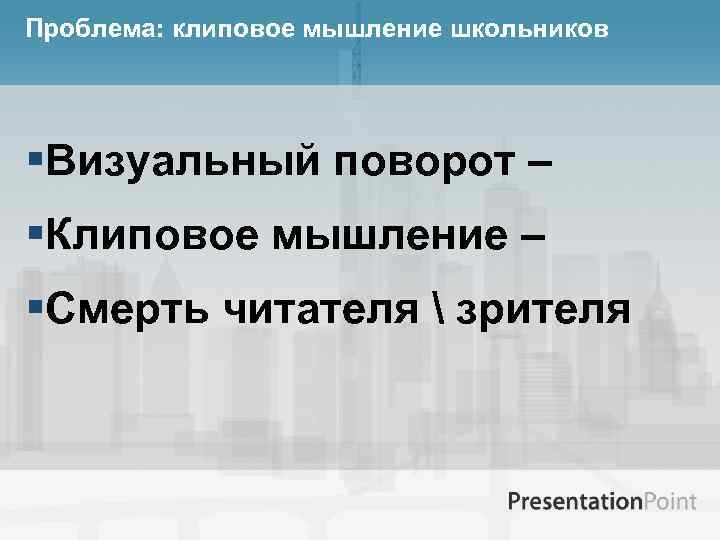 Проблема: клиповое мышление школьников

▪Визуальный поворот –
▪Клиповое мышление –
▪Смерть читателя \ зрителя

PresentationPoint